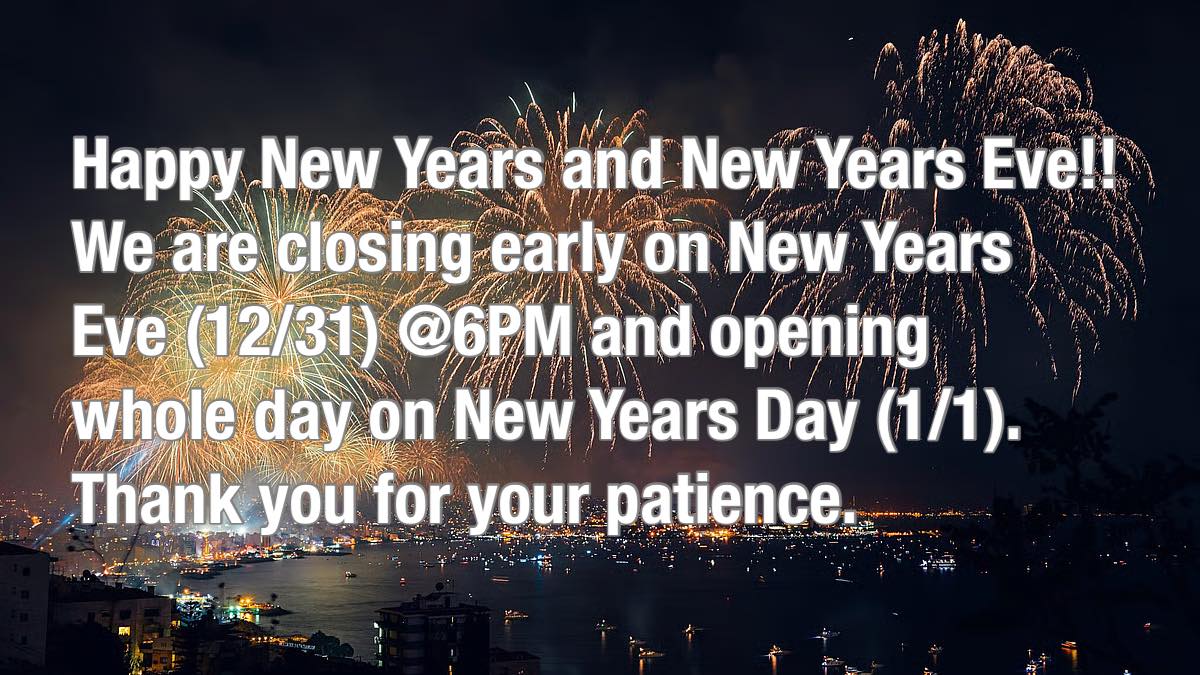 Happy New Years and New Years Eve!! We are closing early on New Years Eve (12/31) @6PM and opening whole day on New Years Day (1/1). Thank you for your patience.